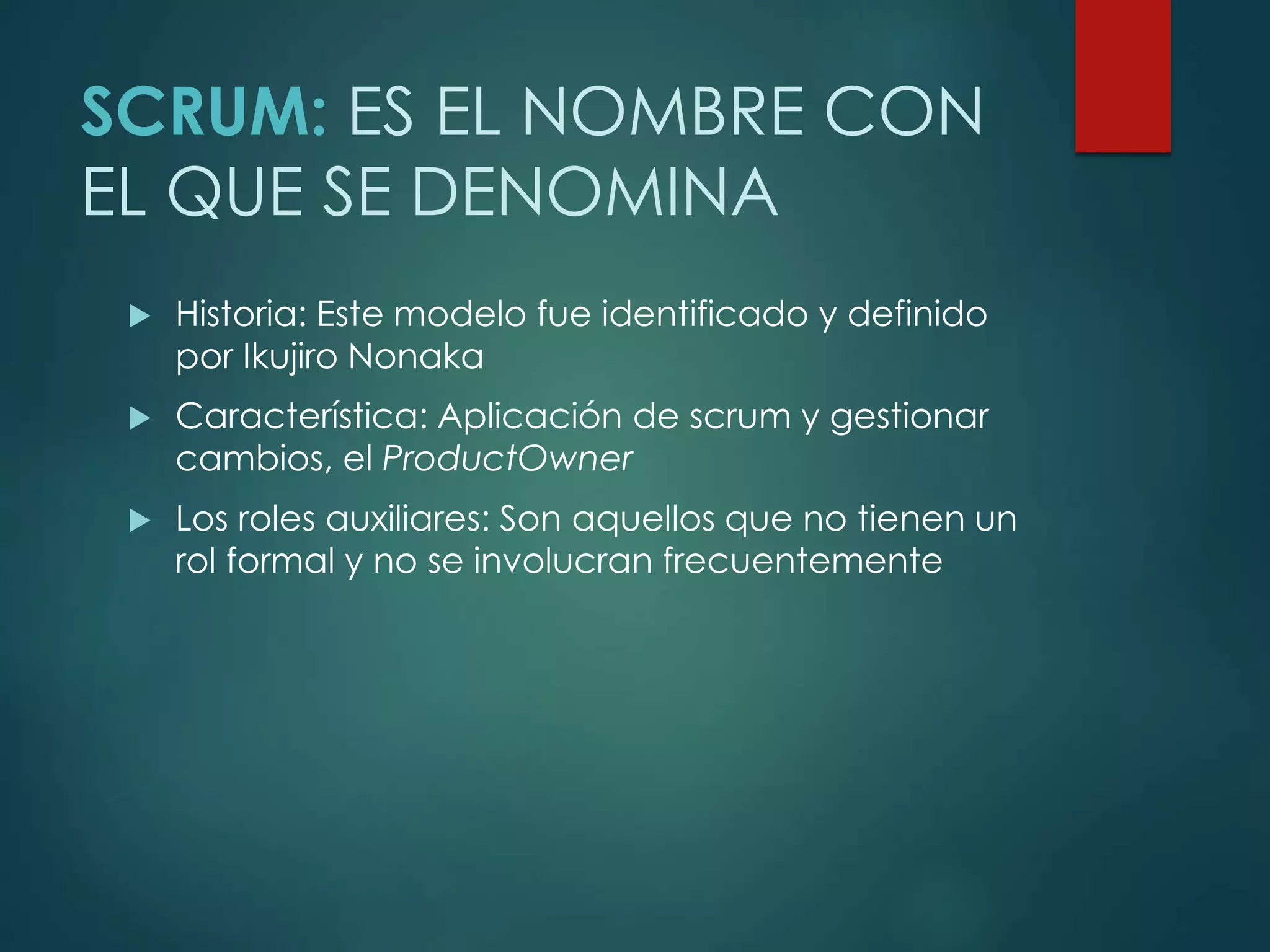 SCRUM: ES EL NOMBRE CON EL QUE SE DENOMINA

Historia: Este modelo fue identificado y definido por Ikujiro Nonaka

Característica: Aplicación de scrum y gestionar cambios, el ProductOwner

Los roles auxiliares: Son aquellos que no tienen un rol formal y no se involucran frecuentemente